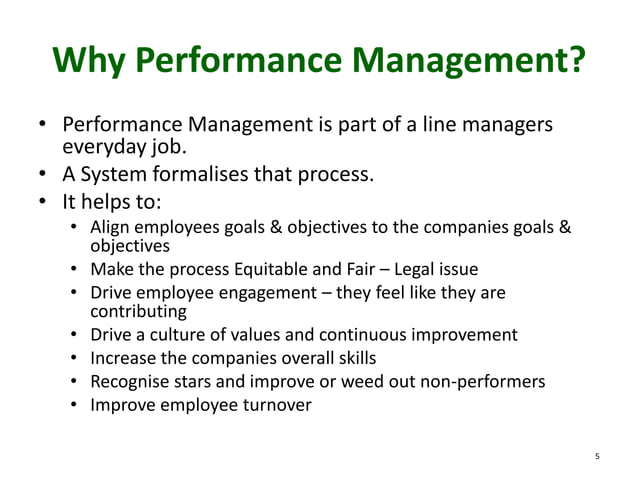 Why Performance Management?

• Performance Management is part of a line managers everyday job.
• A System formalises that process.
• It helps to:
  • Align employees goals & objectives to the companies goals & objectives
  • Make the process Equitable and Fair – Legal issue
  • Drive employee engagement – they feel like they are contributing
  • Drive a culture of values and continuous improvement
  • Increase the companies overall skills
  • Recognise stars and improve or weed out non-performers
  • Improve employee turnover

5